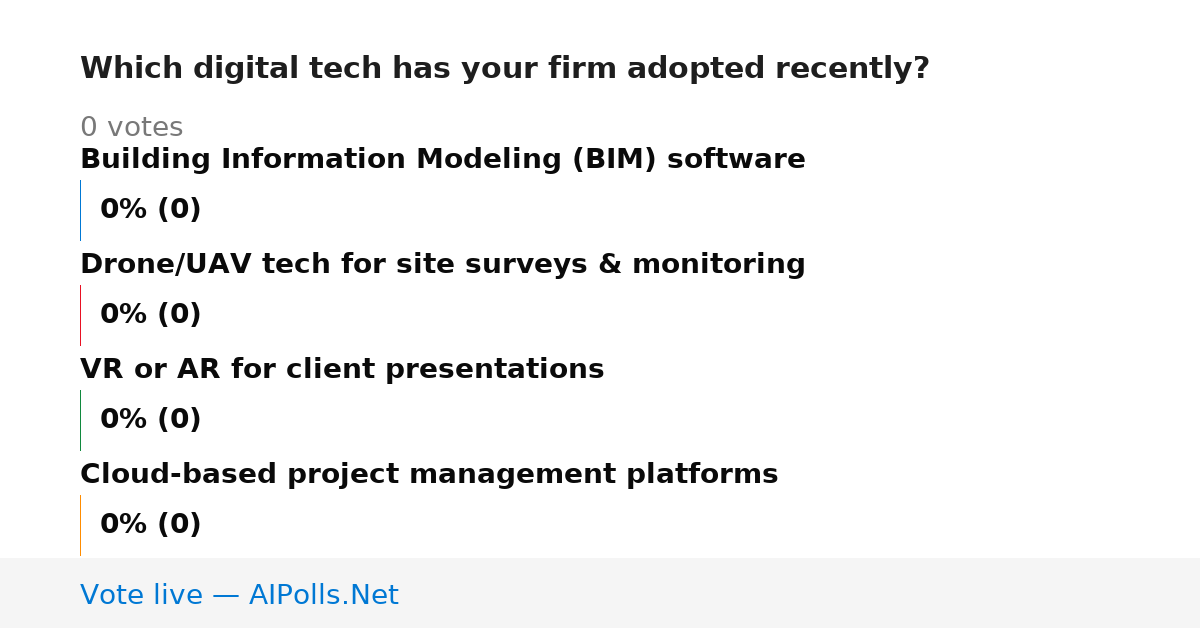 Which digital tech has your firm adopted recently?

0 votes

Building Information Modeling (BIM) software

0% (0)

Drone/UAV tech for site surveys & monitoring

0% (0)

VR or AR for client presentations

0% (0)

Cloud-based project management platforms

0% (0)

Vote live — AIPolls.Net